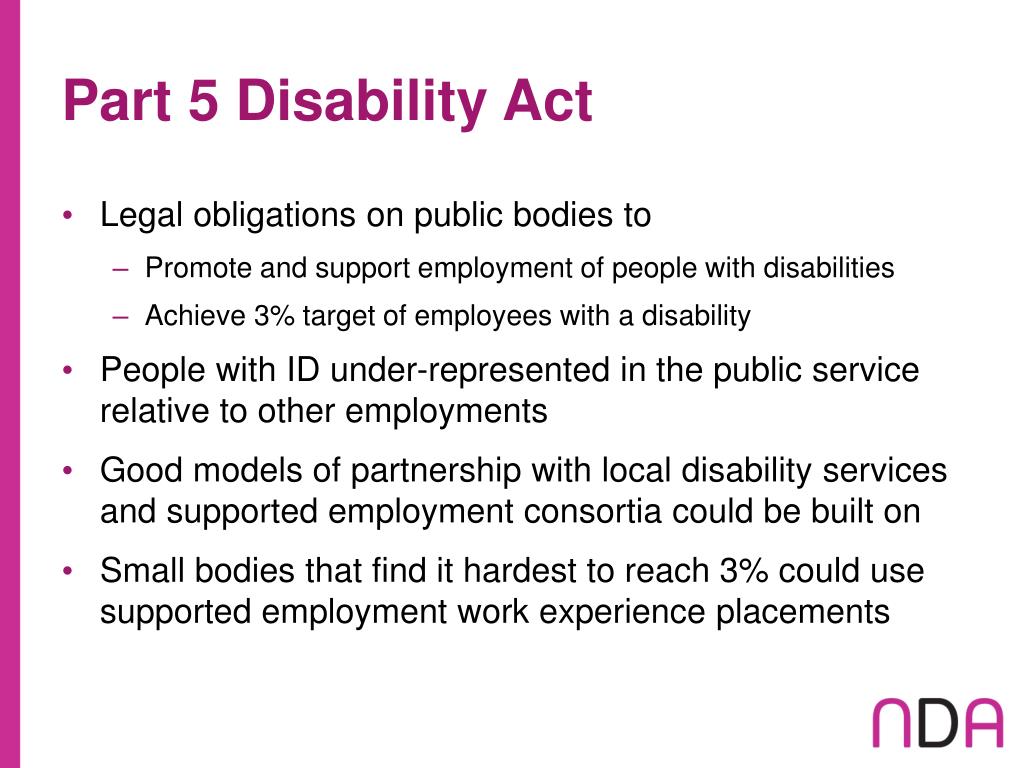 Part 5 Disability Act

• Legal obligations on public bodies to
  – Promote and support employment of people with disabilities
  – Achieve 3% target of employees with a disability
• People with ID under-represented in the public service relative to other employments
• Good models of partnership with local disability services and supported employment consortia could be built on
• Small bodies that find it hardest to reach 3% could use supported employment work experience placements

NDA